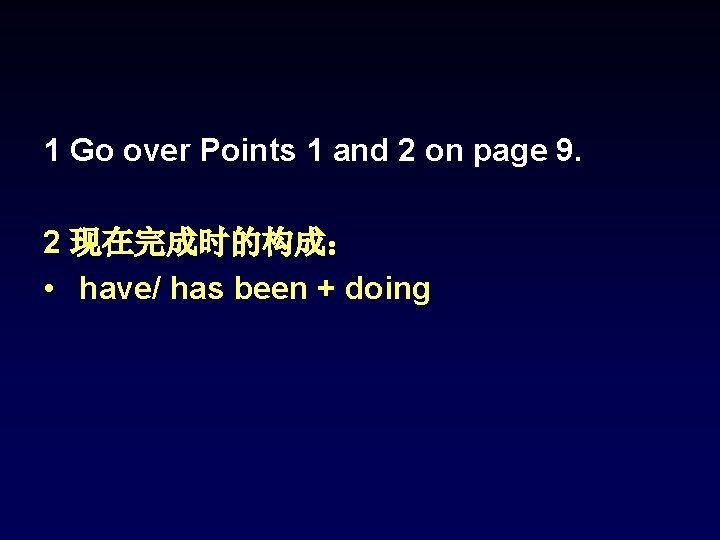 1 Go over Points 1 and 2 on page 9.

2 现在完成时的构成：
• have/ has been + doing